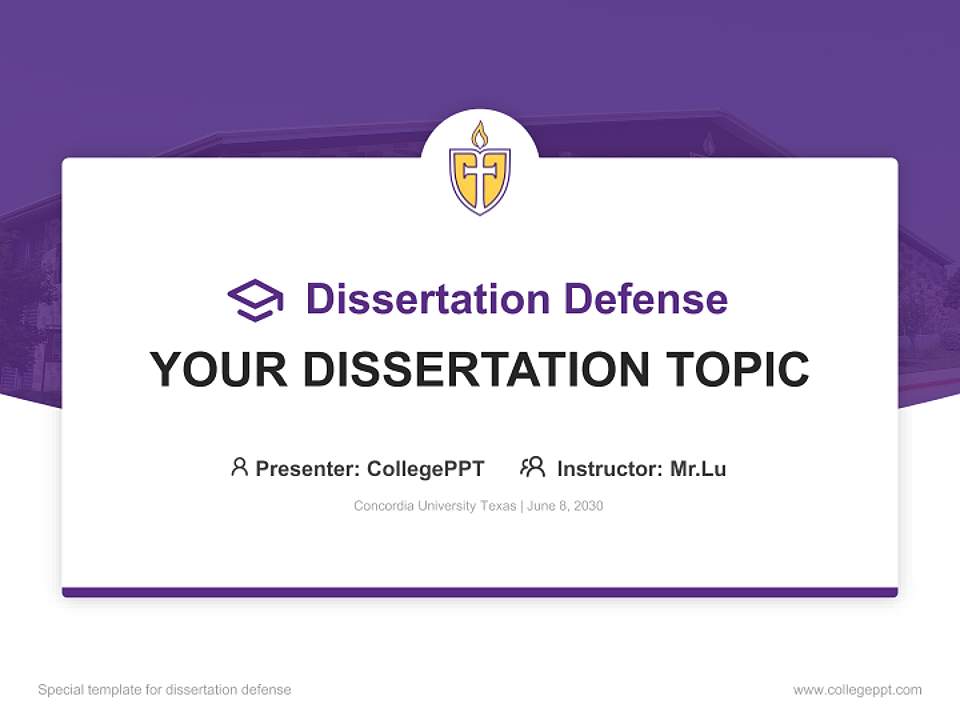 Dissertation Defense

YOUR DISSERTATION TOPIC

Presenter: CollegePPT Instructor: Mr.Lu

Concordia University Texas | June 8, 2030

Special template for dissertation defense

www.collegeppt.com